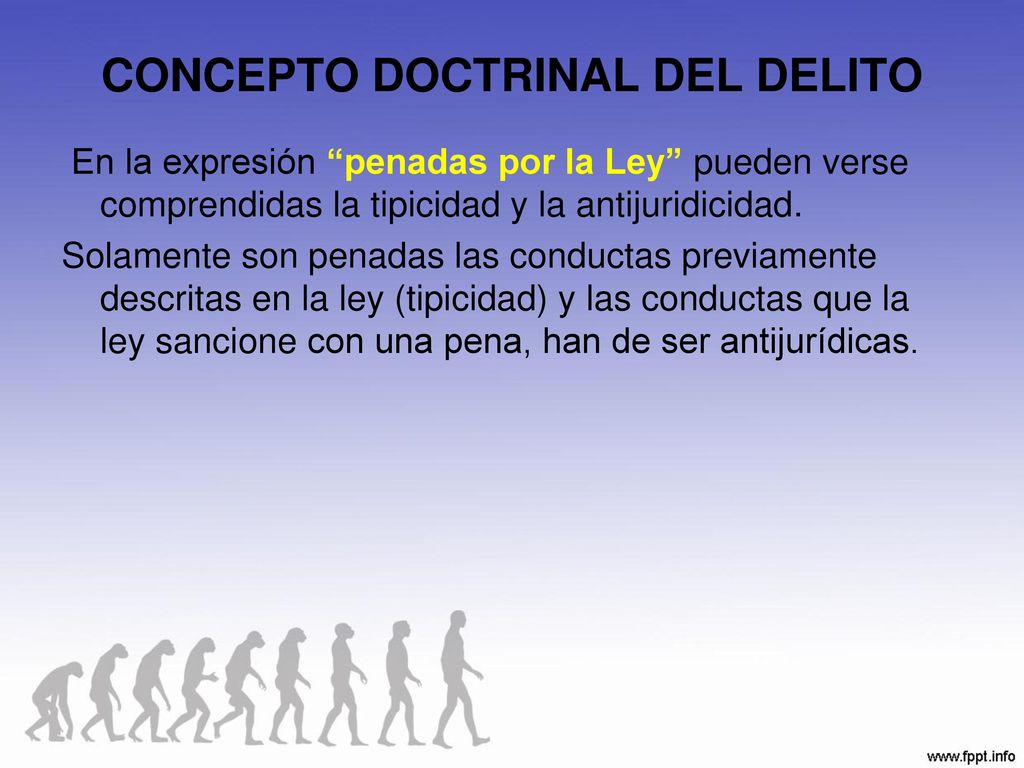 CONCEPTO DOCTRINAL DEL DELITO

En la expresión “penadas por la Ley” pueden verse comprendidas la tipicidad y la antijuridicidad.

Solamente son penadas las conductas previamente descritas en la ley (tipicidad) y las conductas que la ley sancione con una pena, han de ser antijurídicas.

www.fppt.info